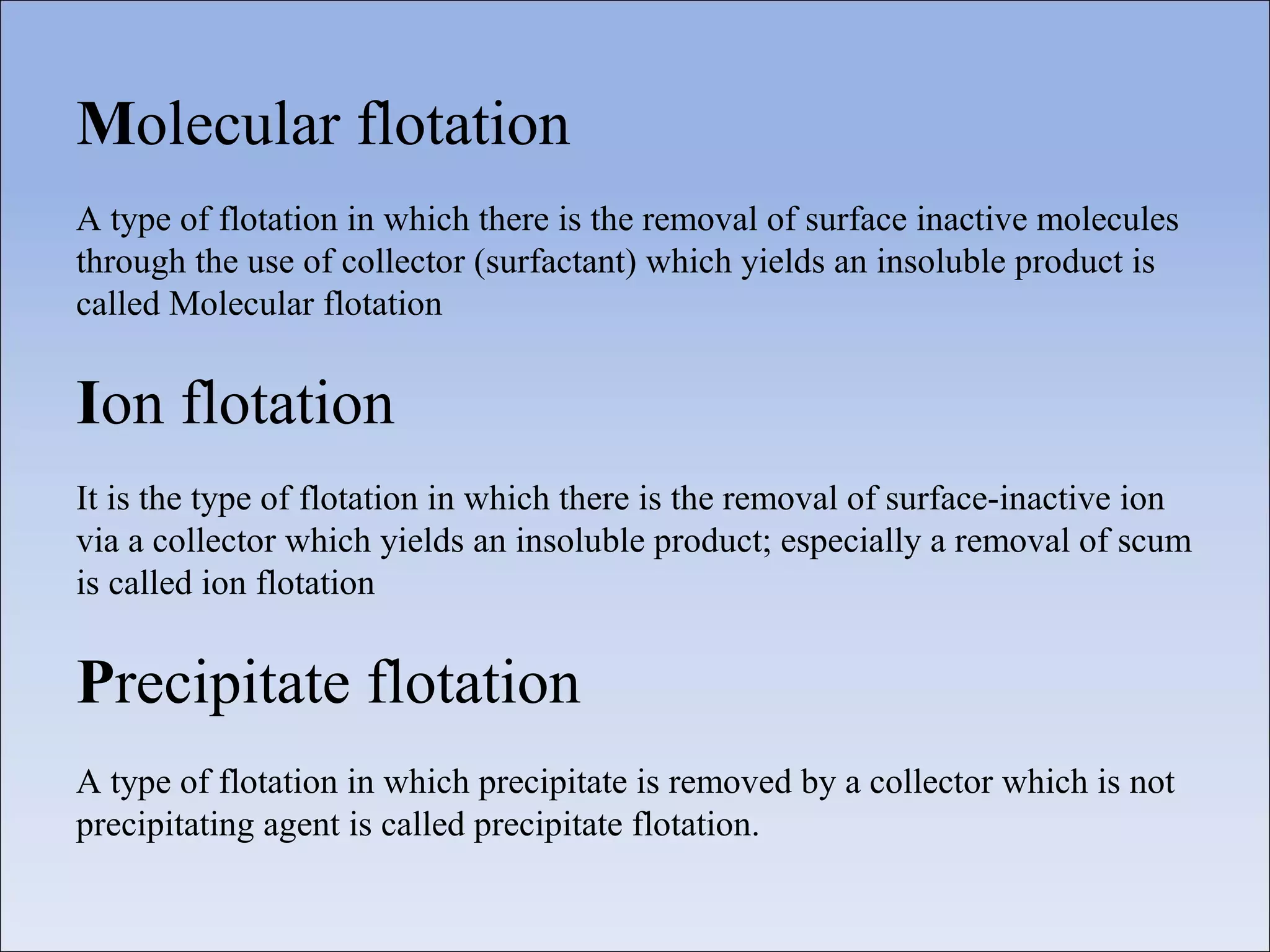 Molecular flotation

A type of flotation in which there is the removal of surface inactive molecules through the use of collector (surfactant) which yields an insoluble product is called Molecular flotation

Ion flotation

It is the type of flotation in which there is the removal of surface-inactive ion via a collector which yields an insoluble product; especially a removal of scum is called ion flotation

Precipitate flotation

A type of flotation in which precipitate is removed by a collector which is not precipitating agent is called precipitate flotation.